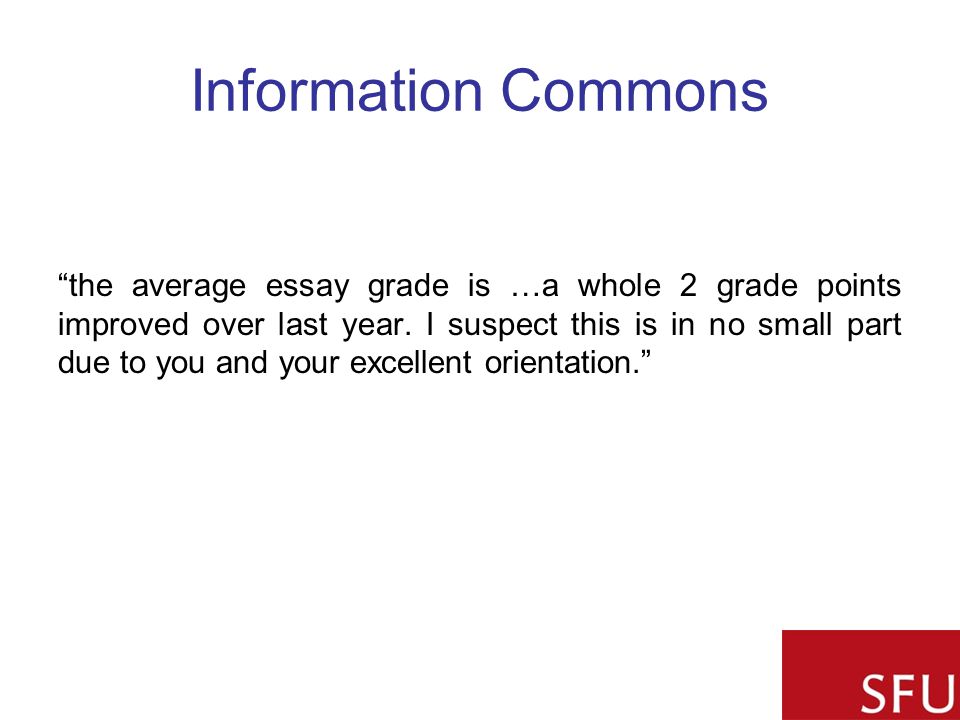 Information Commons

“the average essay grade is …a whole 2 grade points improved over last year. I suspect this is in no small part due to you and your excellent orientation.”

SFU